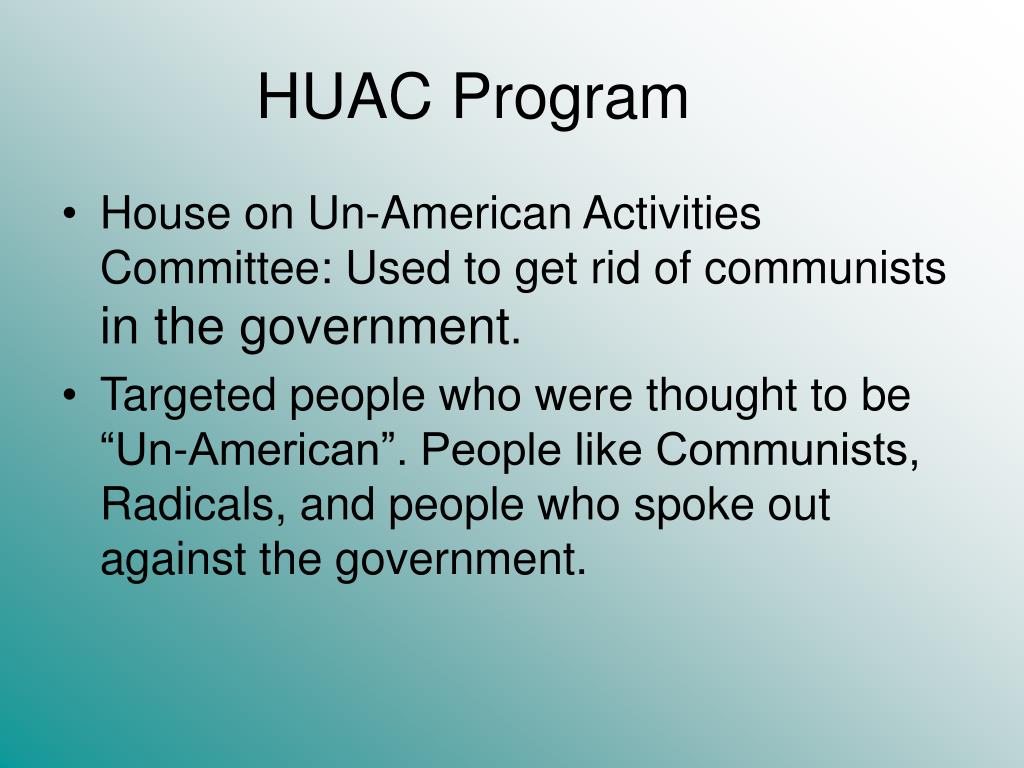 HUAC Program

• House on Un-American Activities Committee: Used to get rid of communists in the government.

• Targeted people who were thought to be “Un-American”. People like Communists, Radicals, and people who spoke out against the government.